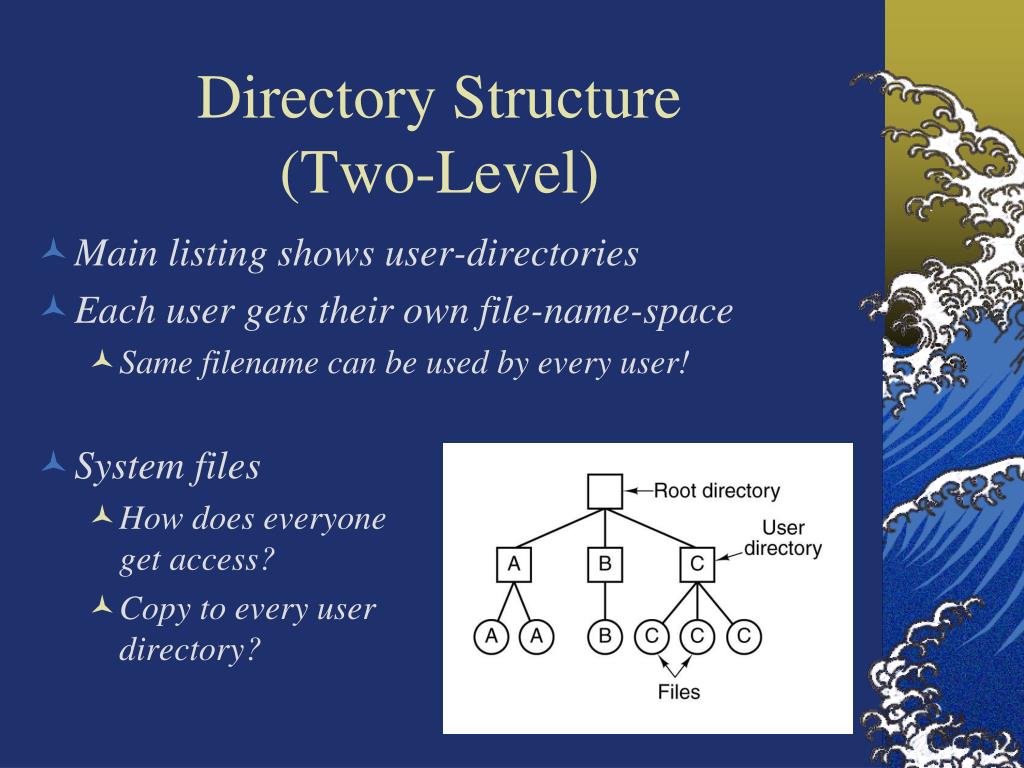 Directory Structure (Two-Level)

Main listing shows user-directories

Each user gets their own file-name-space

Same filename can be used by every user!

System files

How does everyone get access?

Copy to every user directory?

Root directory

User directory

A

B

C

A

A

B

C

C

C

Files